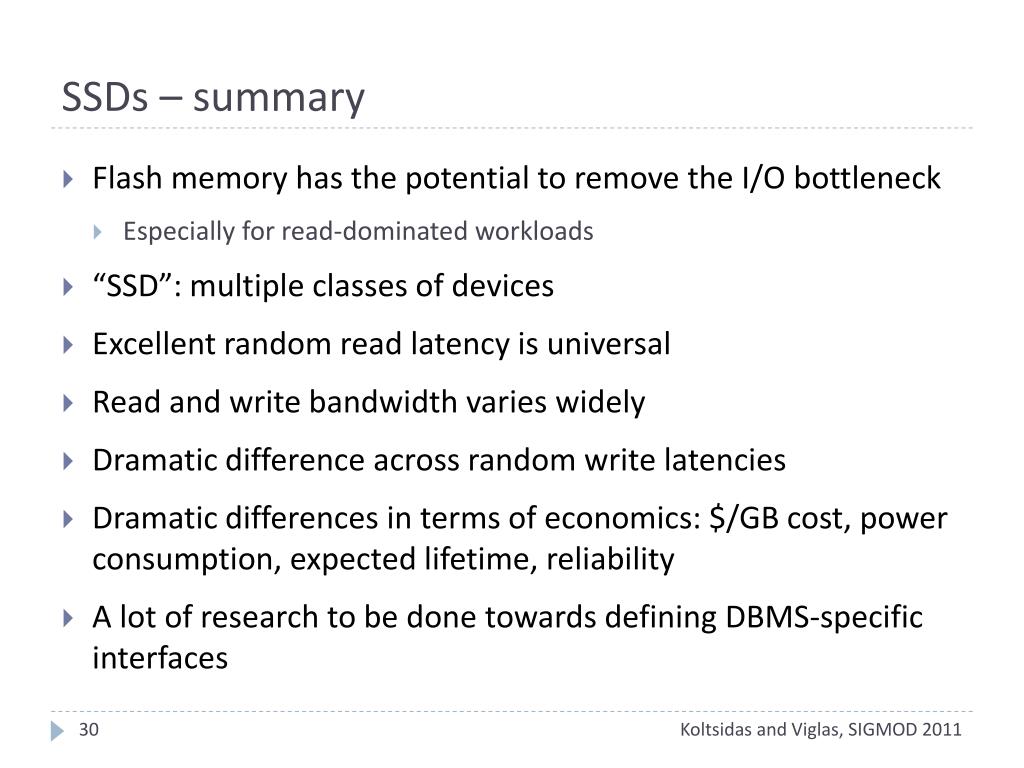 SSDs – summary

Flash memory has the potential to remove the I/O bottleneck

Especially for read-dominated workloads

“SSD”: multiple classes of devices

Excellent random read latency is universal

Read and write bandwidth varies widely

Dramatic difference across random write latencies

Dramatic differences in terms of economics: \$/GB cost, power consumption, expected lifetime, reliability

A lot of research to be done towards defining DBMS-specific interfaces

30

Koltsidas and Viglas, SIGMOD 2011